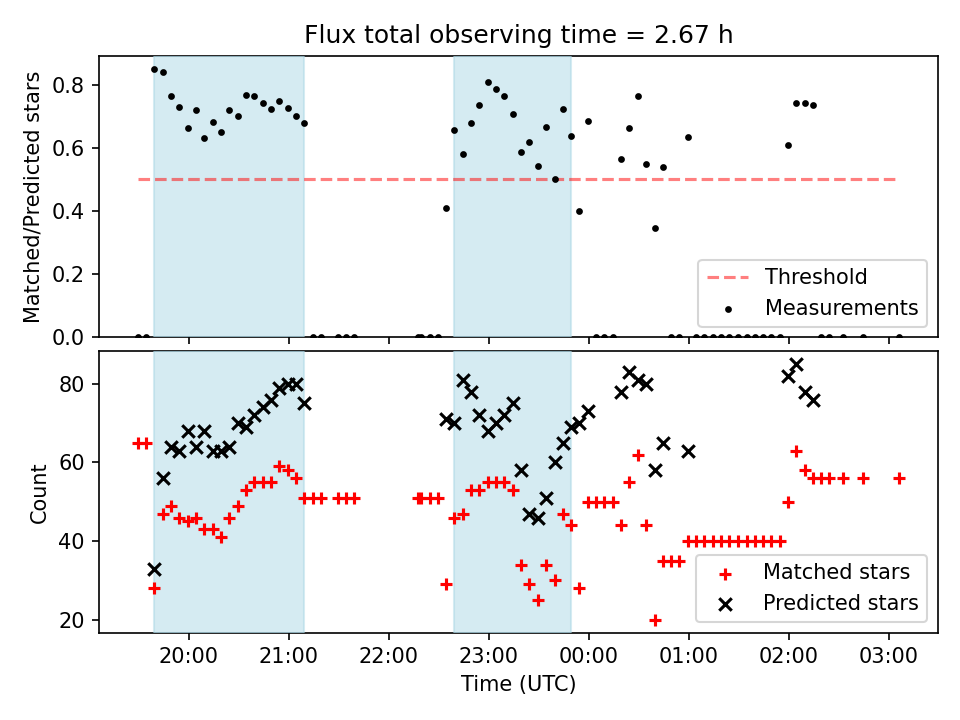 Flux total observing time = 2.67 h

Matched/Predicted stars

0.8
0.6
0.4
0.2
0.0

Threshold
Measurements

Count

80
60
40
20

Matched stars
Predicted stars

20:00 21:00 22:00 23:00 00:00 01:00 02:00 03:00

Time (UTC)